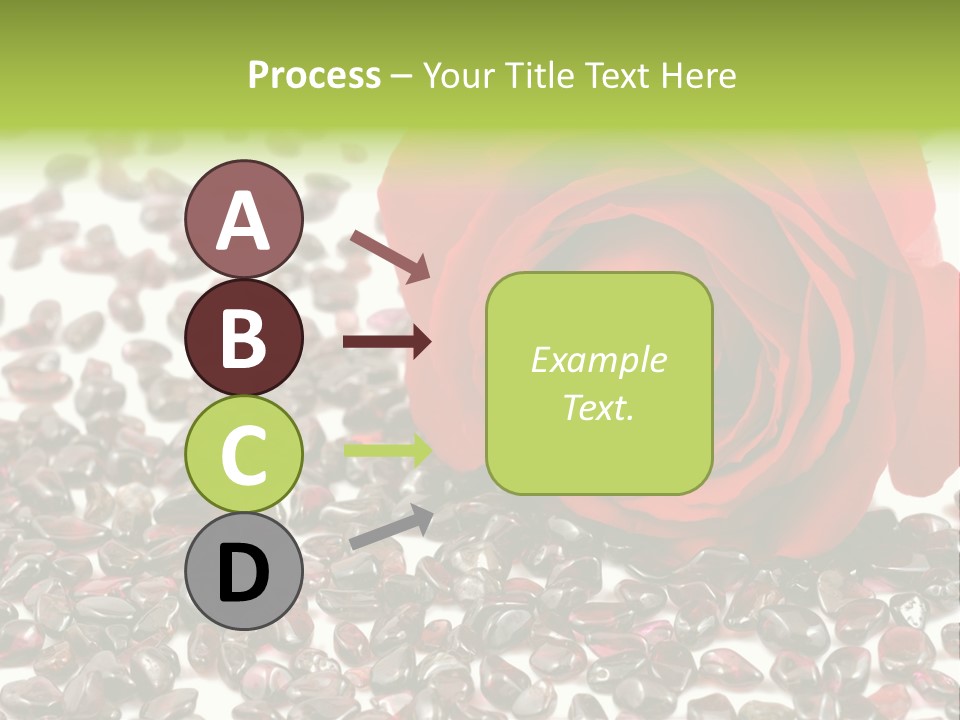 Process – Your Title Text Here

A

B

C

D

Example Text.